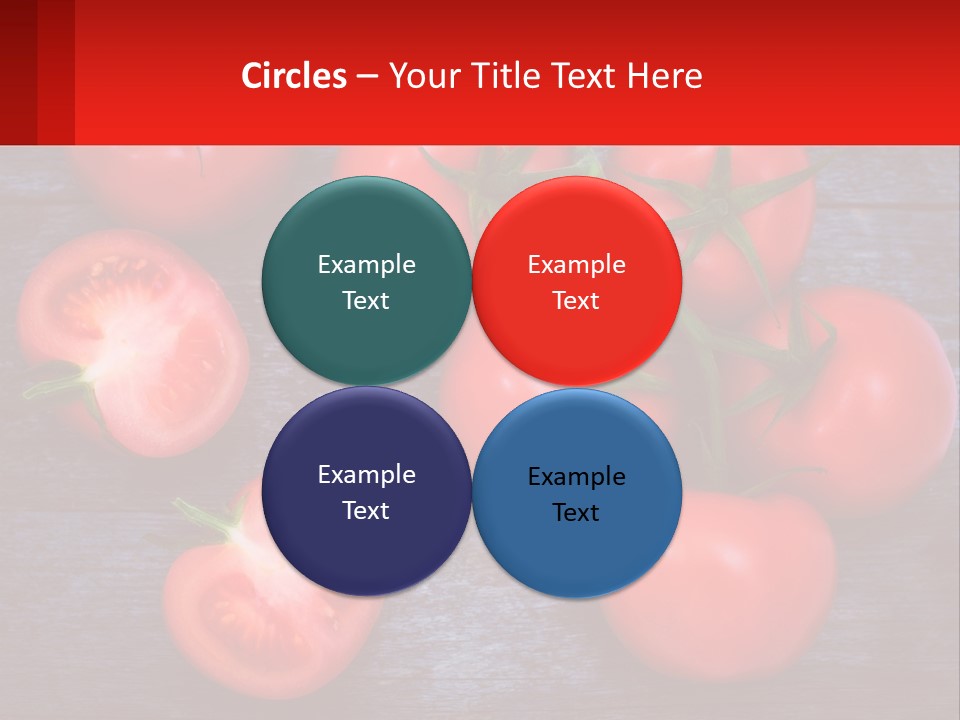 Circles – Your Title Text Here

Example Text

Example Text

Example Text

Example Text